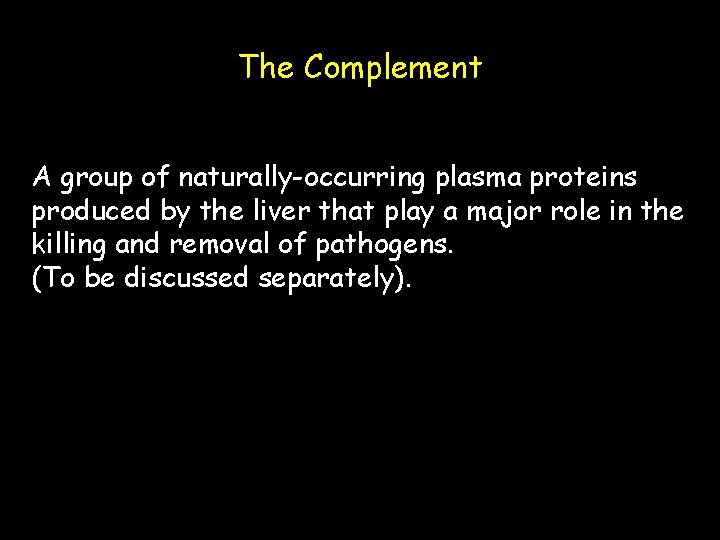 The Complement

A group of naturally-occurring plasma proteins produced by the liver that play a major role in the killing and removal of pathogens.
(To be discussed separately).